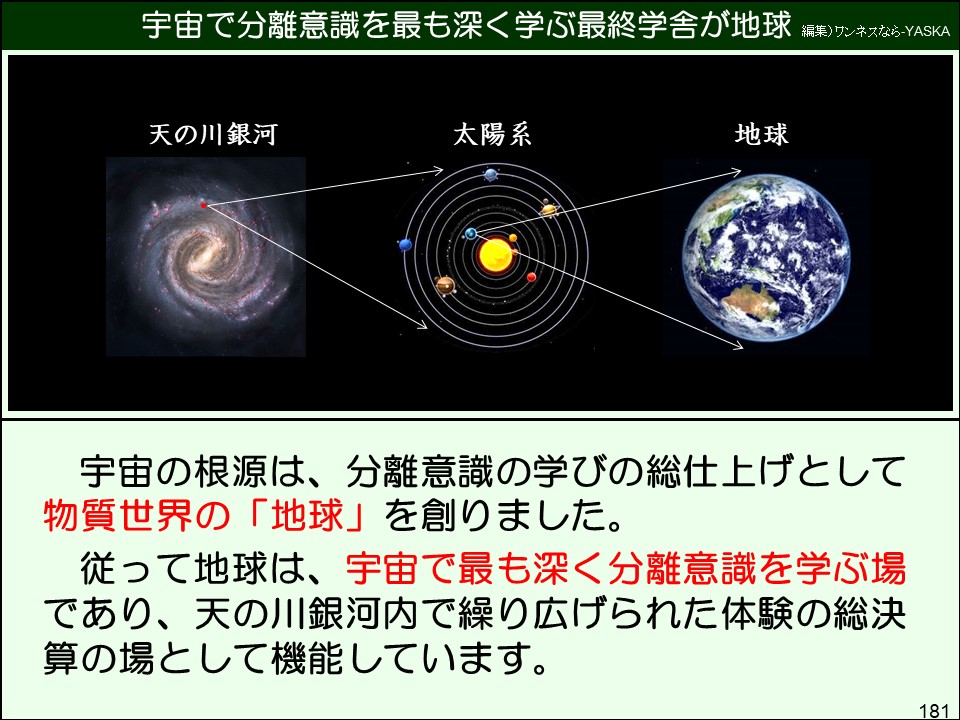 宇宙で分離意識を最も深く学ぶ最終学舎が地球 編集)ワンネスなら-YASKA

天の川銀河

太陽系

地球

宇宙の根源は、分離意識の学びの総仕上げとして物質世界の「地球」を創りました。

従って地球は、宇宙で最も深く分離意識を学ぶ場であり、天の川銀河内で繰り広げられた体験の総決算の場として機能しています。

181